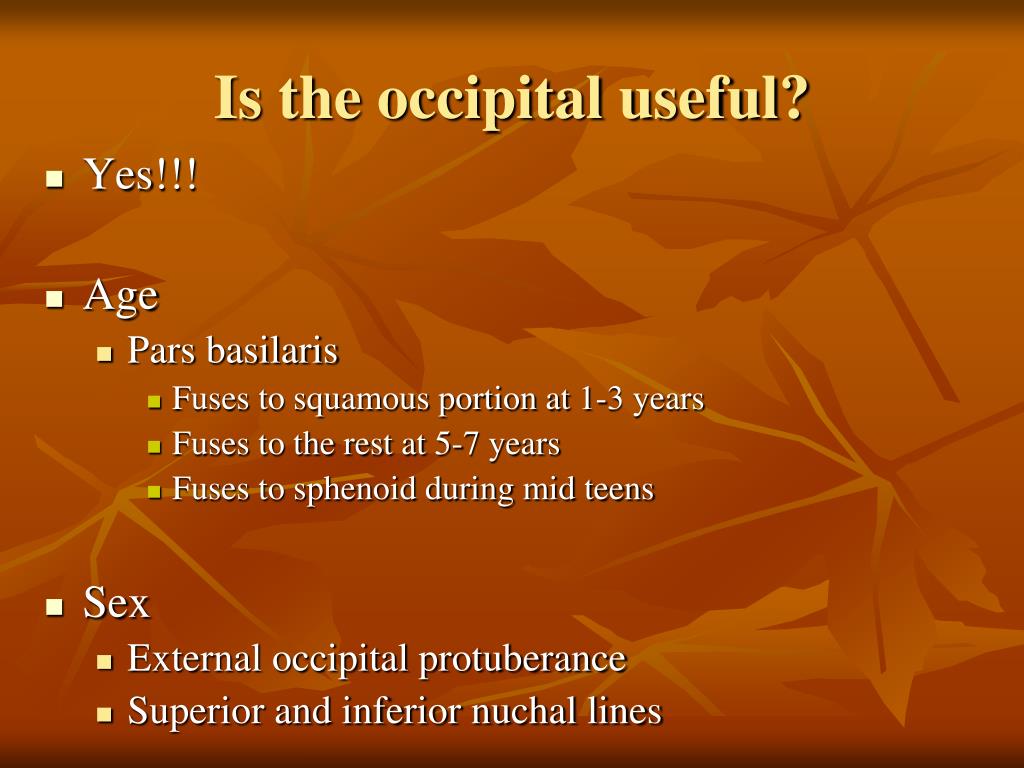 Is the occipital useful?

- Yes!!!

- Age
  - Pars basilaris
    - Fuses to squamous portion at 1-3 years
    - Fuses to the rest at 5-7 years
    - Fuses to sphenoid during mid teens

- Sex
  - External occipital protuberance
  - Superior and inferior nuchal lines